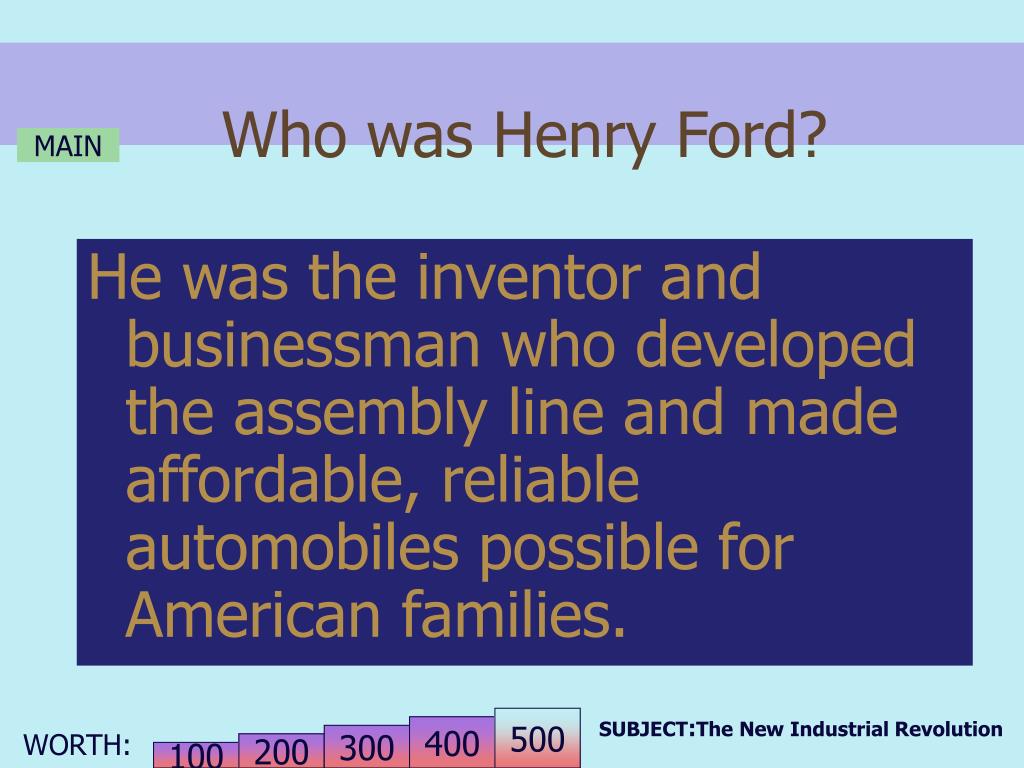 MAIN

Who was Henry Ford?

He was the inventor and businessman who developed the assembly line and made affordable, reliable automobiles possible for American families.

WORTH: 100 200 300 400 500

SUBJECT:The New Industrial Revolution